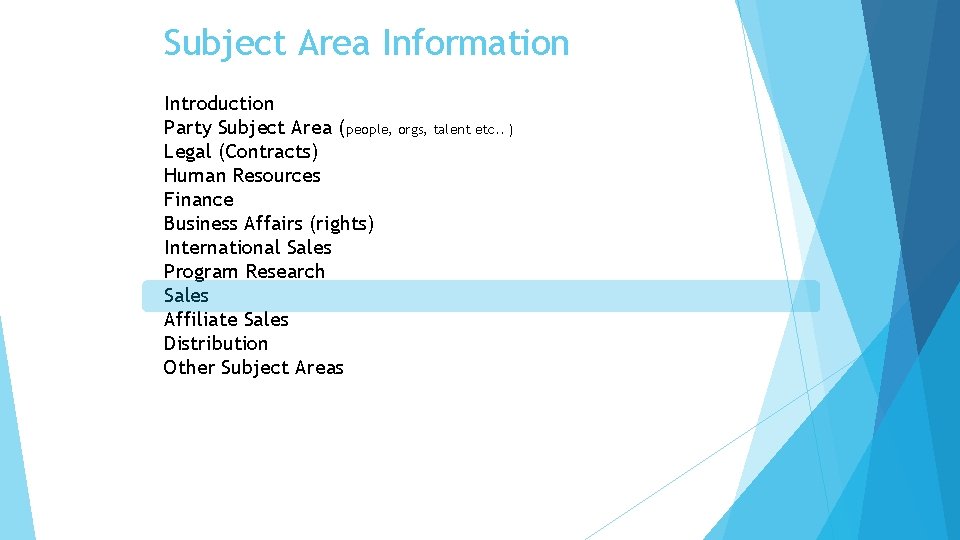 Subject Area Information

Introduction
Party Subject Area (people, orgs, talent etc.. )
Legal (Contracts)
Human Resources
Finance
Business Affairs (rights)
International Sales
Program Research
Sales
Affiliate Sales
Distribution
Other Subject Areas